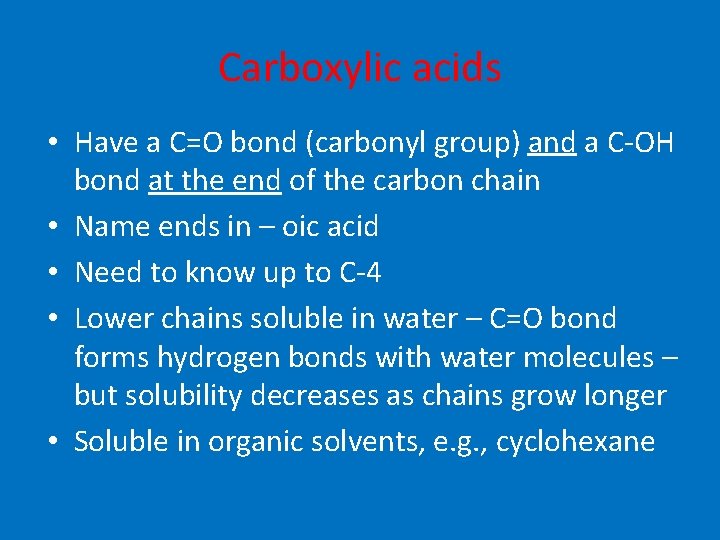 Carboxylic acids

• Have a C=O bond (carbonyl group) and a C-OH bond at the end of the carbon chain
• Name ends in – oic acid
• Need to know up to C-4
• Lower chains soluble in water – C=O bond forms hydrogen bonds with water molecules – but solubility decreases as chains grow longer
• Soluble in organic solvents, e.g., cyclohexane